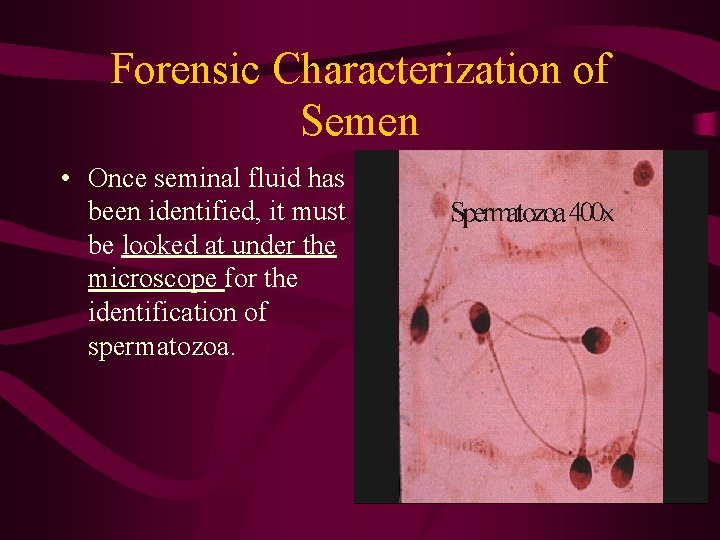 Forensic Characterization of Semen

• Once seminal fluid has been identified, it must be looked at under the microscope for the identification of spermatozoa.

Spermatozoa 400x